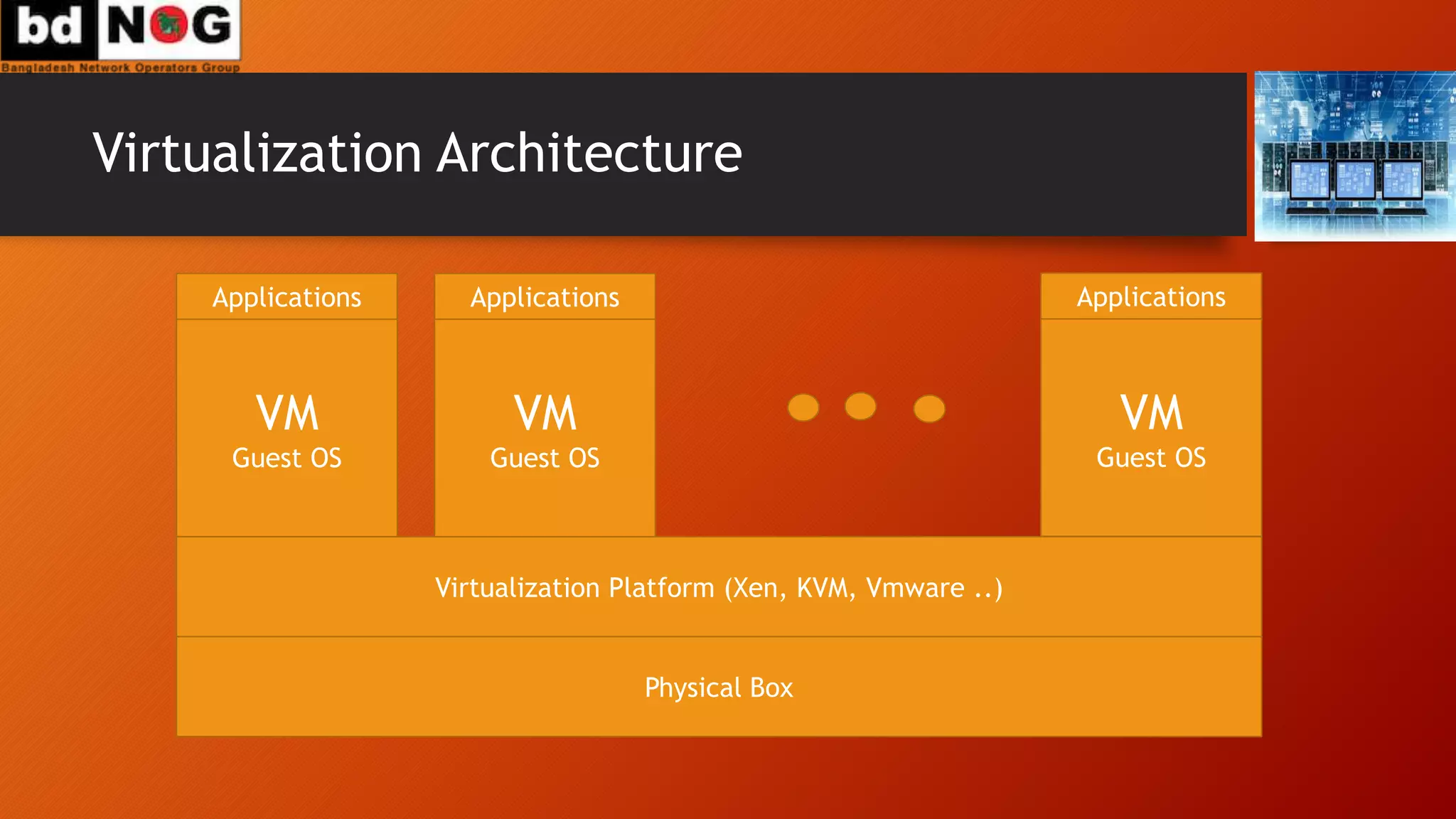 bd NOG
Bangladesh Network Operators Group

Virtualization Architecture

Applications

VM
Guest OS

Applications

VM
Guest OS

Applications

VM
Guest OS

Virtualization Platform (Xen, KVM, Vmware ..)

Physical Box